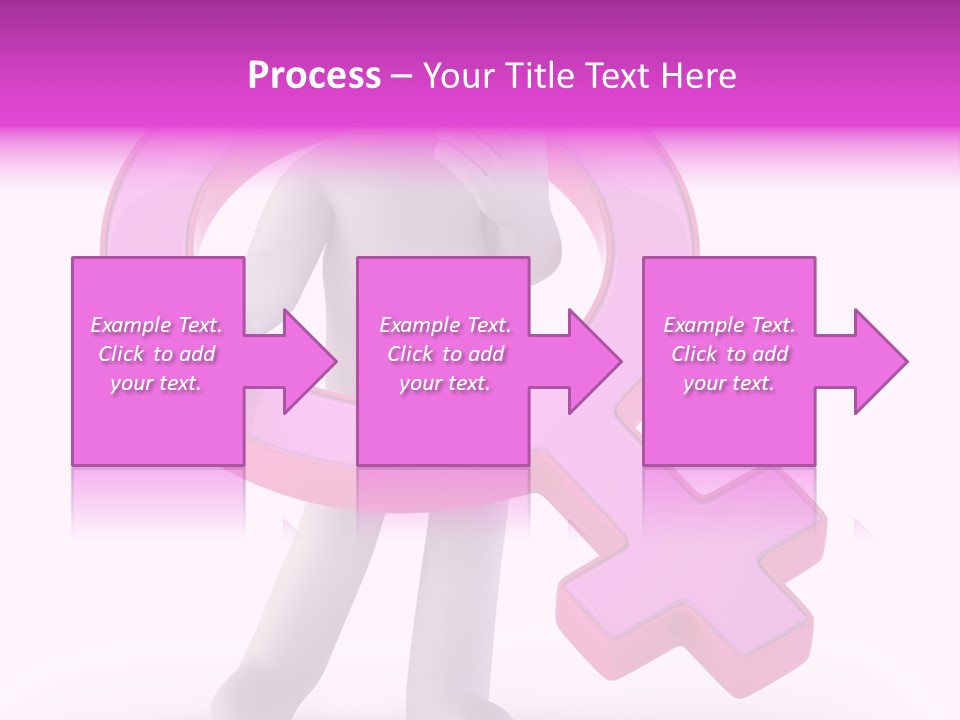 Process – Your Title Text Here

Example Text. Click to add your text.

Example Text. Click to add your text.

Example Text. Click to add your text.